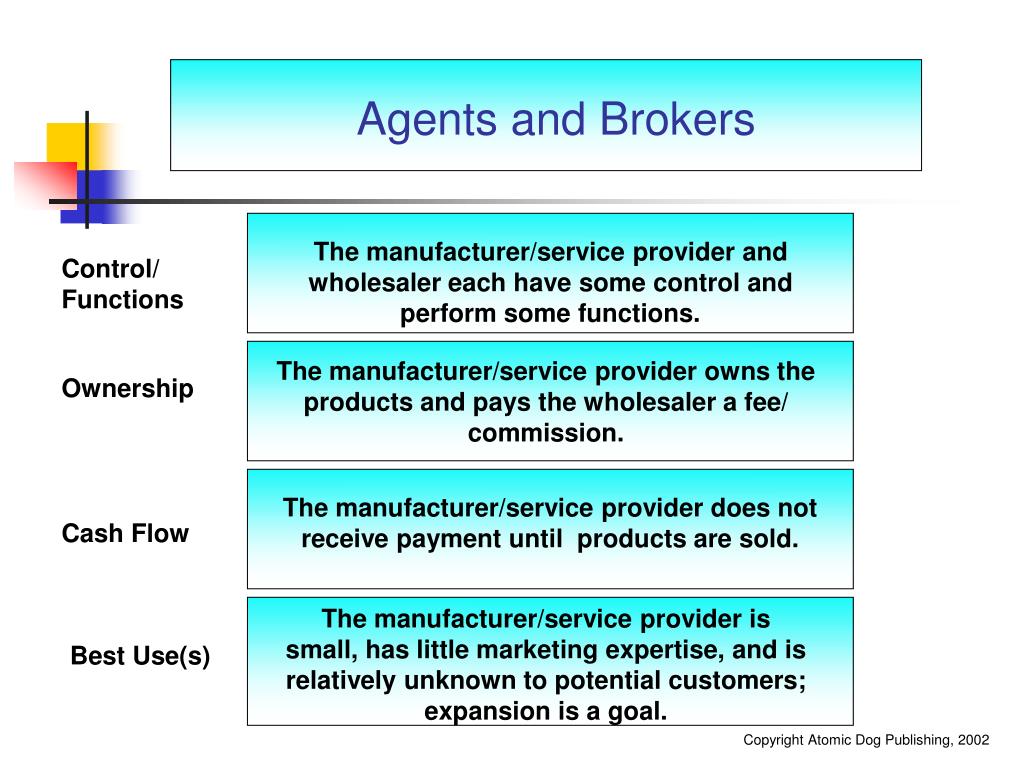 Agents and Brokers

Control/ Functions

The manufacturer/service provider and wholesaler each have some control and perform some functions.

Ownership

The manufacturer/service provider owns the products and pays the wholesaler a fee/ commission.

Cash Flow

The manufacturer/service provider does not receive payment until products are sold.

Best Use(s)

The manufacturer/service provider is small, has little marketing expertise, and is relatively unknown to potential customers; expansion is a goal.

Copyright Atomic Dog Publishing, 2002